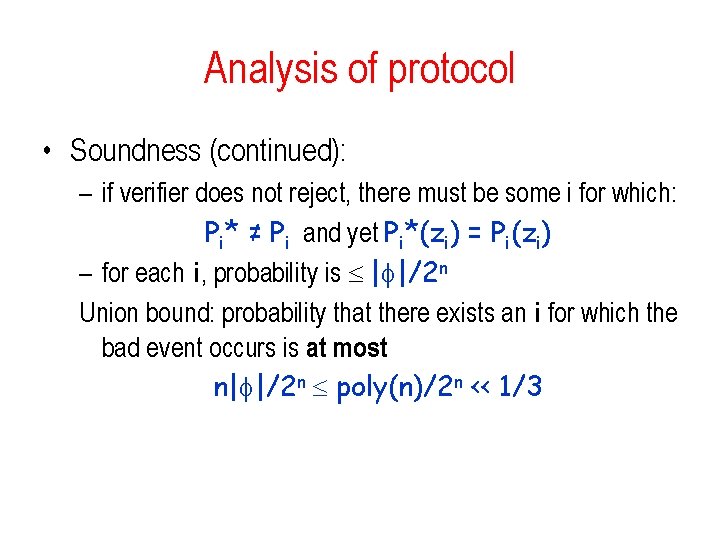 Analysis of protocol

• Soundness (continued):

– if verifier does not reject, there must be some i for which:

$P_i^* \neq P_i$ and yet $P_i^*(z_i) = P_i(z_i)$

– for each **i**, probability is $\leq |\phi|/2^n$

Union bound: probability that there exists an **i** for which the bad event occurs is **at most**

$n|\phi|/2^n \leq poly(n)/2^n << 1/3$